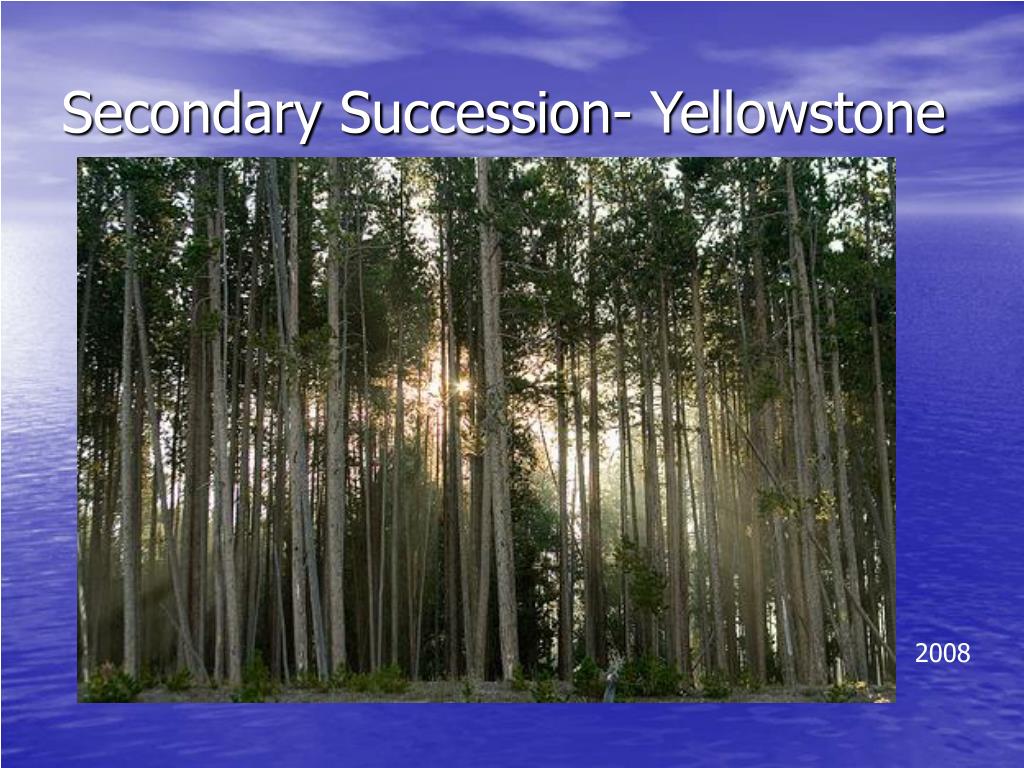 Secondary Succession- Yellowstone

2008